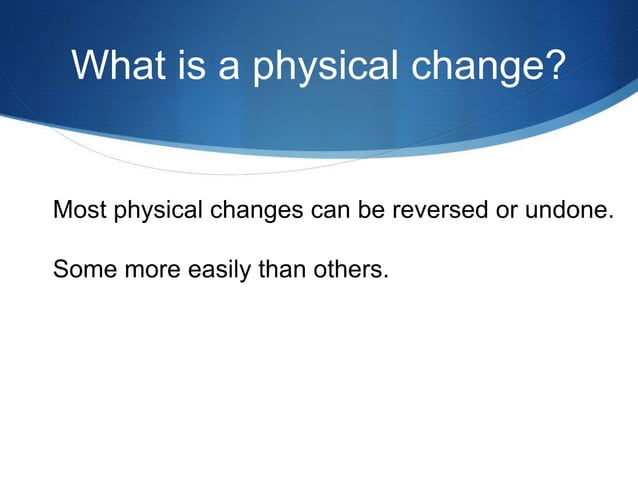 What is a physical change?

Most physical changes can be reversed or undone.

Some more easily than others.